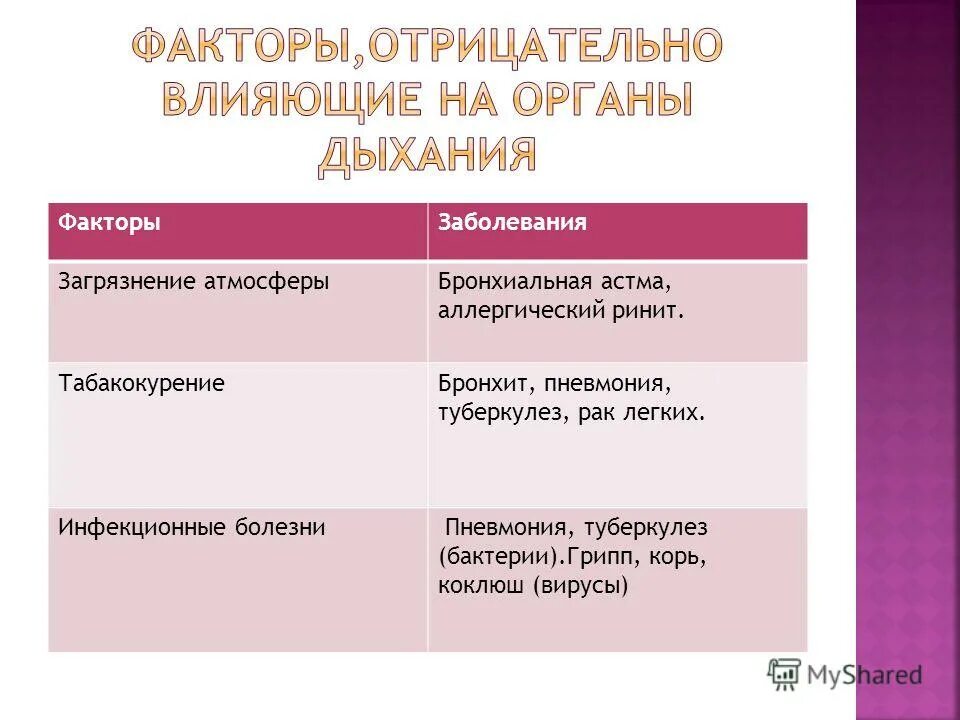 ФАКТОРЫ,ОТРИЦАТЕЛЬНО ВЛИЯЮЩИЕ НА ОРГАНЫ ДЫХАНИЯ

| Факторы | Заболевания |
|---|---|
| Загрязнение атмосферы | Бронхиальная астма, аллергический ринит. |
| Табакокурение | Бронхит, пневмония, туберкулез, рак легких. |
| Инфекционные болезни | Пневмония, туберкулез (бактерии).Грипп, корь, коклюш (вирусы) |

MyShared